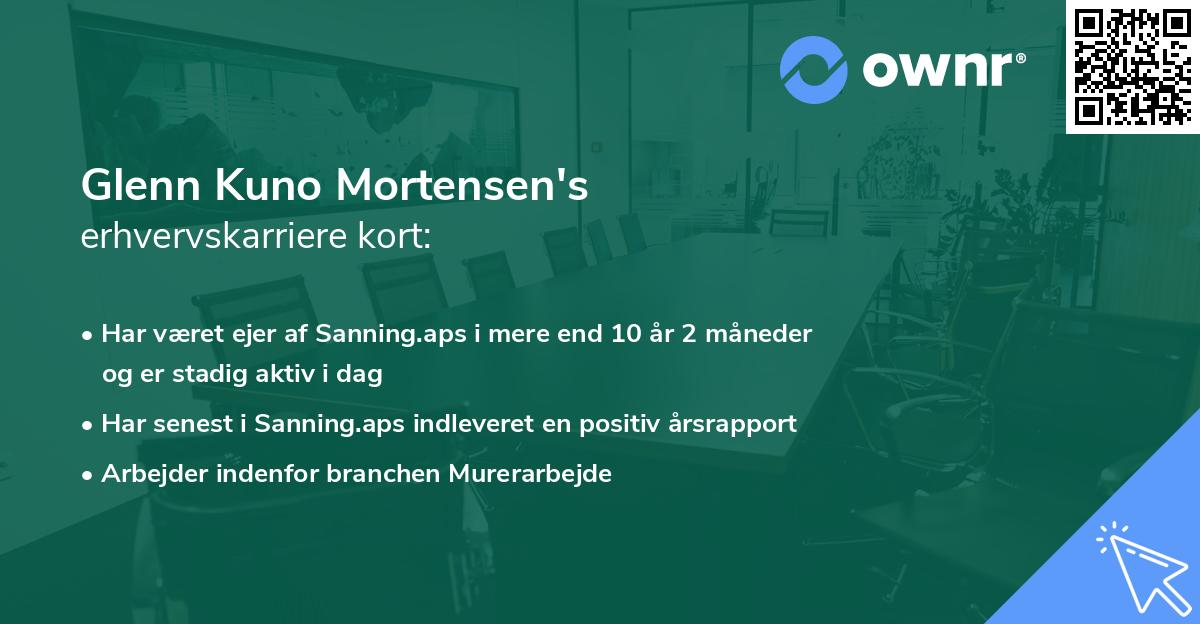 ownr®

Glenn Kuno Mortensen's
erhvervskarriere kort:

• Har været ejer af Sanning.aps i mere end 10 år 2 måneder og er stadig aktiv i dag
• Har senest i Sanning.aps indleveret en positiv årsrapport
• Arbejder indenfor branchen Murerarbejde